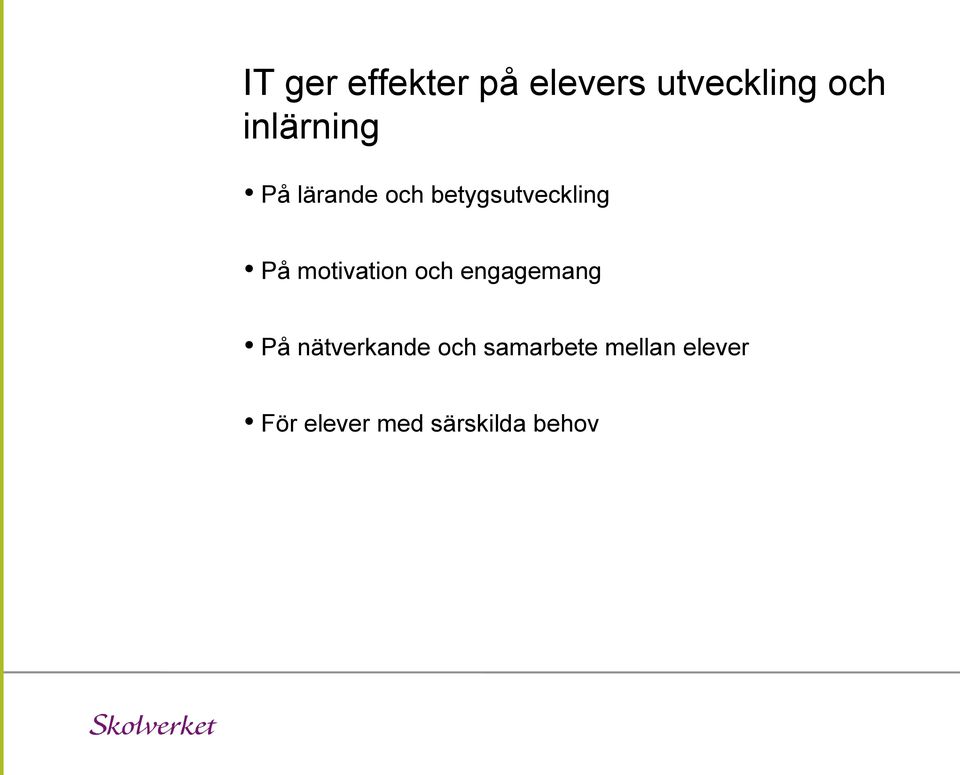 IT ger effekter på elevers utveckling och inlärning

• På lärande och betygsutveckling

• På motivation och engagemang

• På nätverkande och samarbete mellan elever

• För elever med särskilda behov

Skolverket